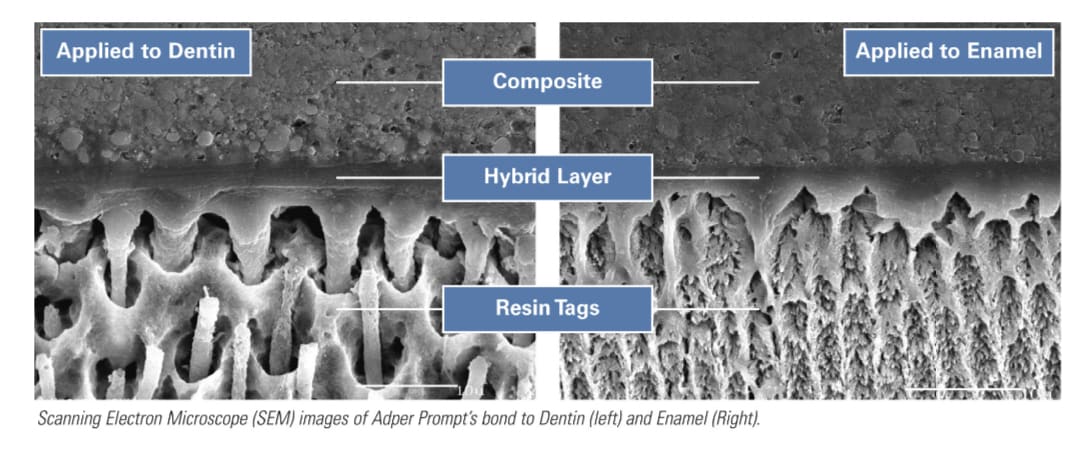 Applied to Dentin

Applied to Enamel

Composite

Hybrid Layer

Resin Tags

Scanning Electron Microscope (SEM) images of Adper Prompt's bond to Dentin (left) and Enamel (Right).